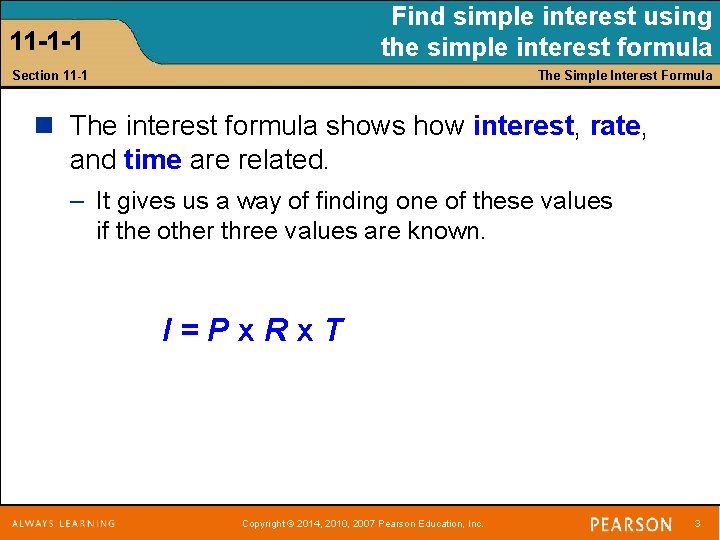 11-1-1

Find simple interest using the simple interest formula

Section 11-1

The Simple Interest Formula

The interest formula shows how interest, rate, and time are related.

– It gives us a way of finding one of these values if the other three values are known.

$I = P \times R \times T$

ALWAYS LEARNING

Copyright © 2014, 2010, 2007 Pearson Education, Inc.

PEARSON

3